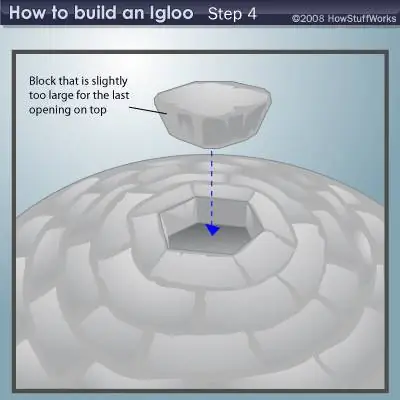 How to build an Igloo Step 4 ©2008 HowStuffWorks

Block that is slightly too large for the last opening on top